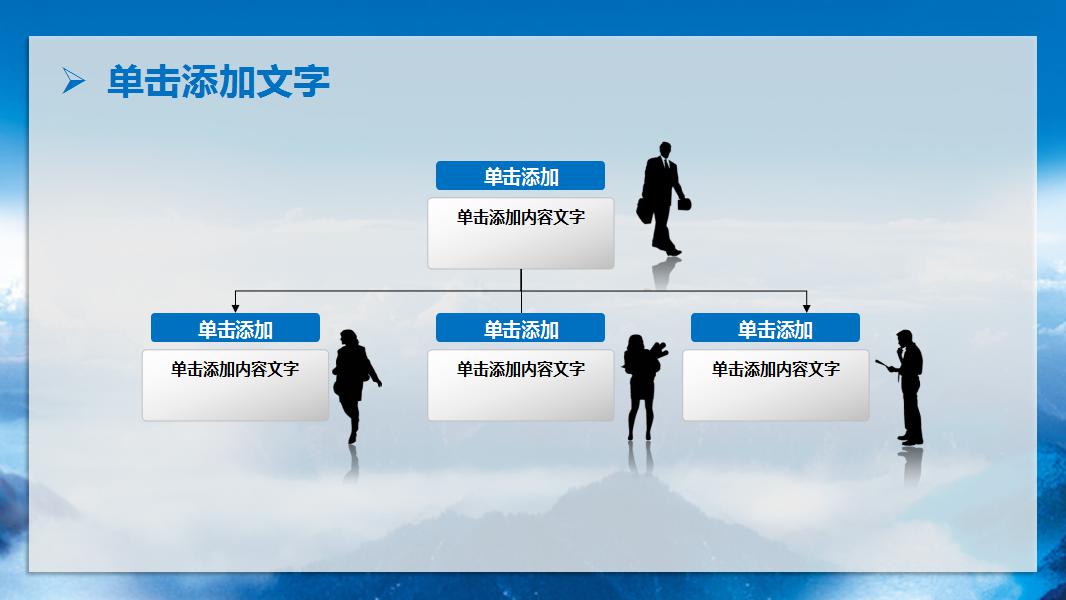 单击添加文字

单击添加

单击添加内容文字

单击添加

单击添加内容文字

单击添加

单击添加内容文字

单击添加

单击添加内容文字